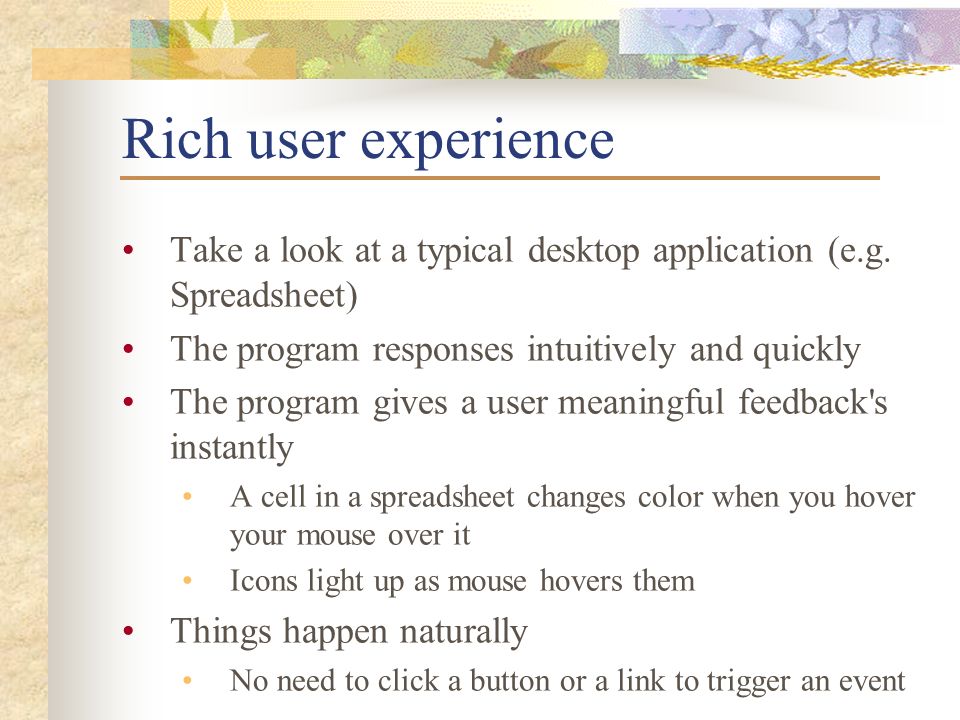 Rich user experience

• Take a look at a typical desktop application (e.g. Spreadsheet)
• The program responses intuitively and quickly
• The program gives a user meaningful feedback's instantly
  • A cell in a spreadsheet changes color when you hover your mouse over it
  • Icons light up as mouse hovers them
• Things happen naturally
  • No need to click a button or a link to trigger an event